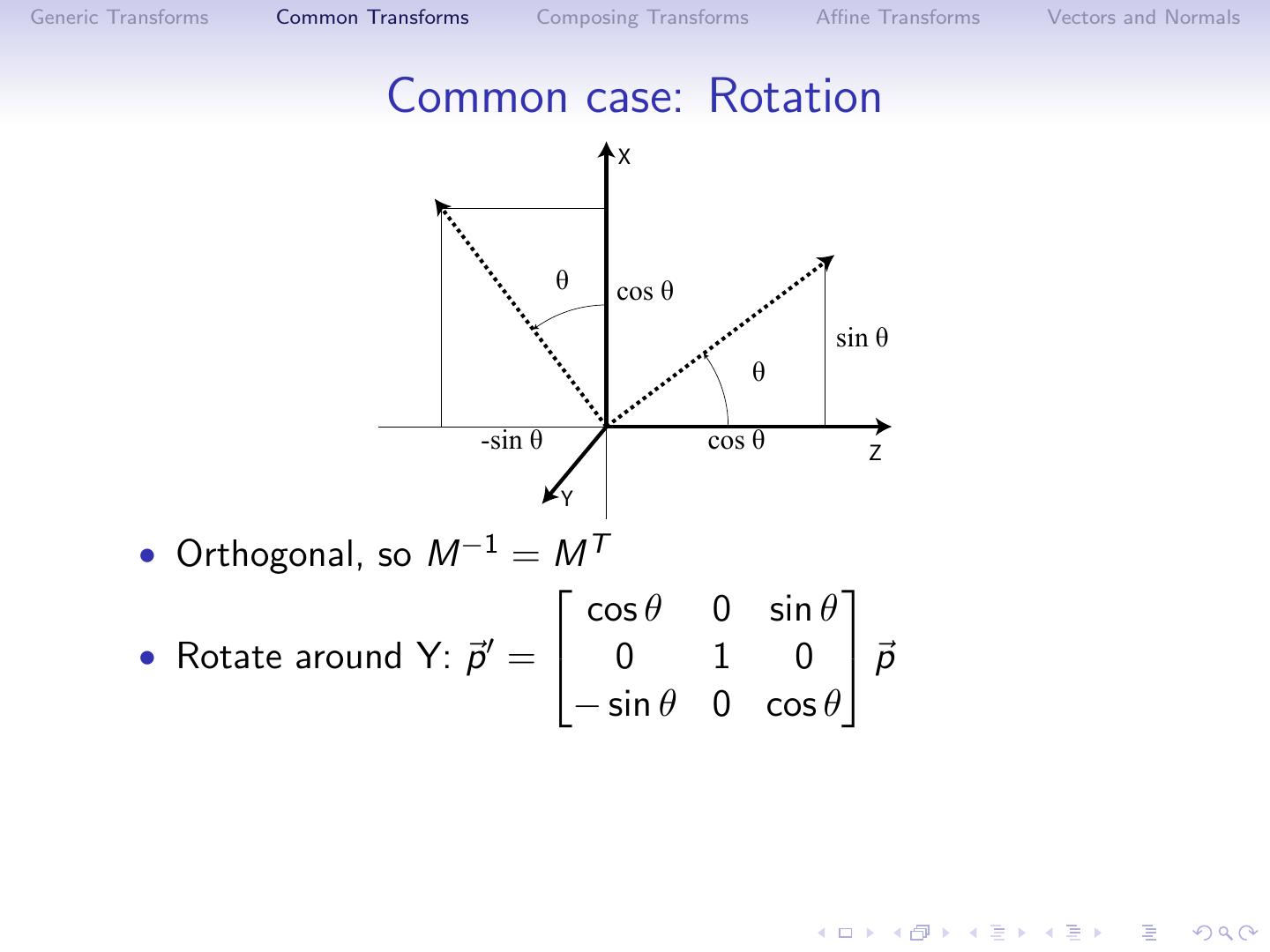 Generic Transforms Common Transforms Composing Transforms Affine Transforms Vectors and Normals

Common case: Rotation

X
θ
cos θ
sin θ
θ
-sin θ
cos θ
Z
Y

• Orthogonal, so $M^{-1} = M^T$

• Rotate around Y: $\vec{p}' = \begin{bmatrix} \cos\theta & 0 & \sin\theta \\ 0 & 1 & 0 \\ -\sin\theta & 0 & \cos\theta \end{bmatrix} \vec{p}$